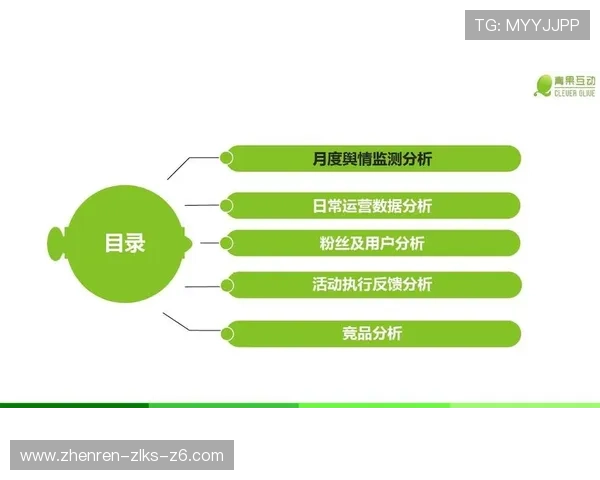 TG: MYYJJPP

青果互动
CLEVER OLIVE

目录

月度舆情监测分析

日常运营数据分析

粉丝及用户分析

活动执行反馈分析

竞品分析

www.zhenren-zlks-z6.com